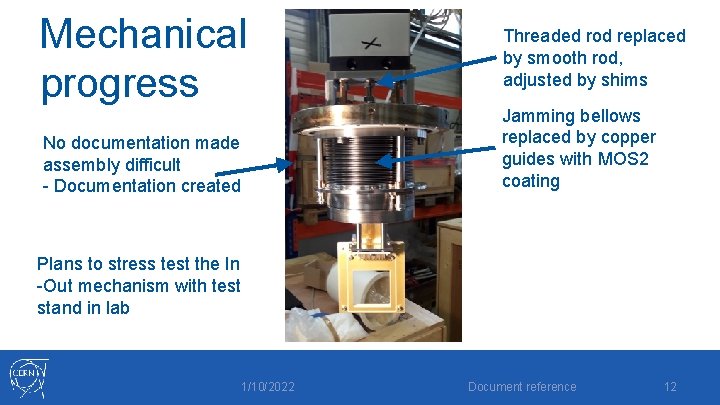 Mechanical progress

No documentation made assembly difficult
- Documentation created

Plans to stress test the In -Out mechanism with test stand in lab

Threaded rod replaced by smooth rod, adjusted by shims

Jamming bellows replaced by copper guides with MOS2 coating

CERN

1/10/2022

Document reference

12